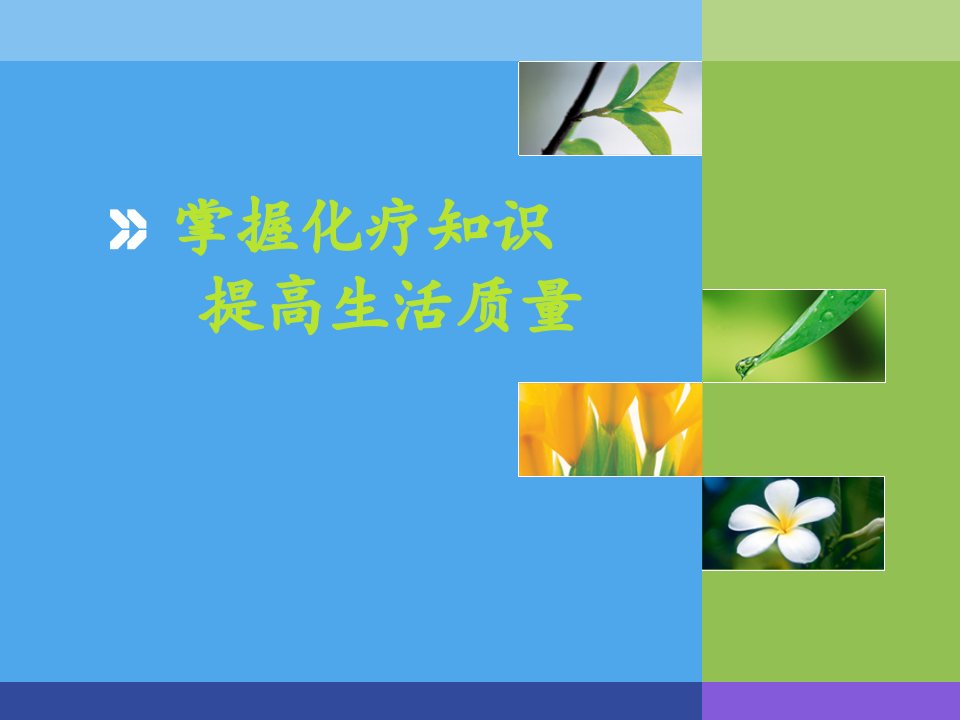 掌握化疗知识
提高生活质量